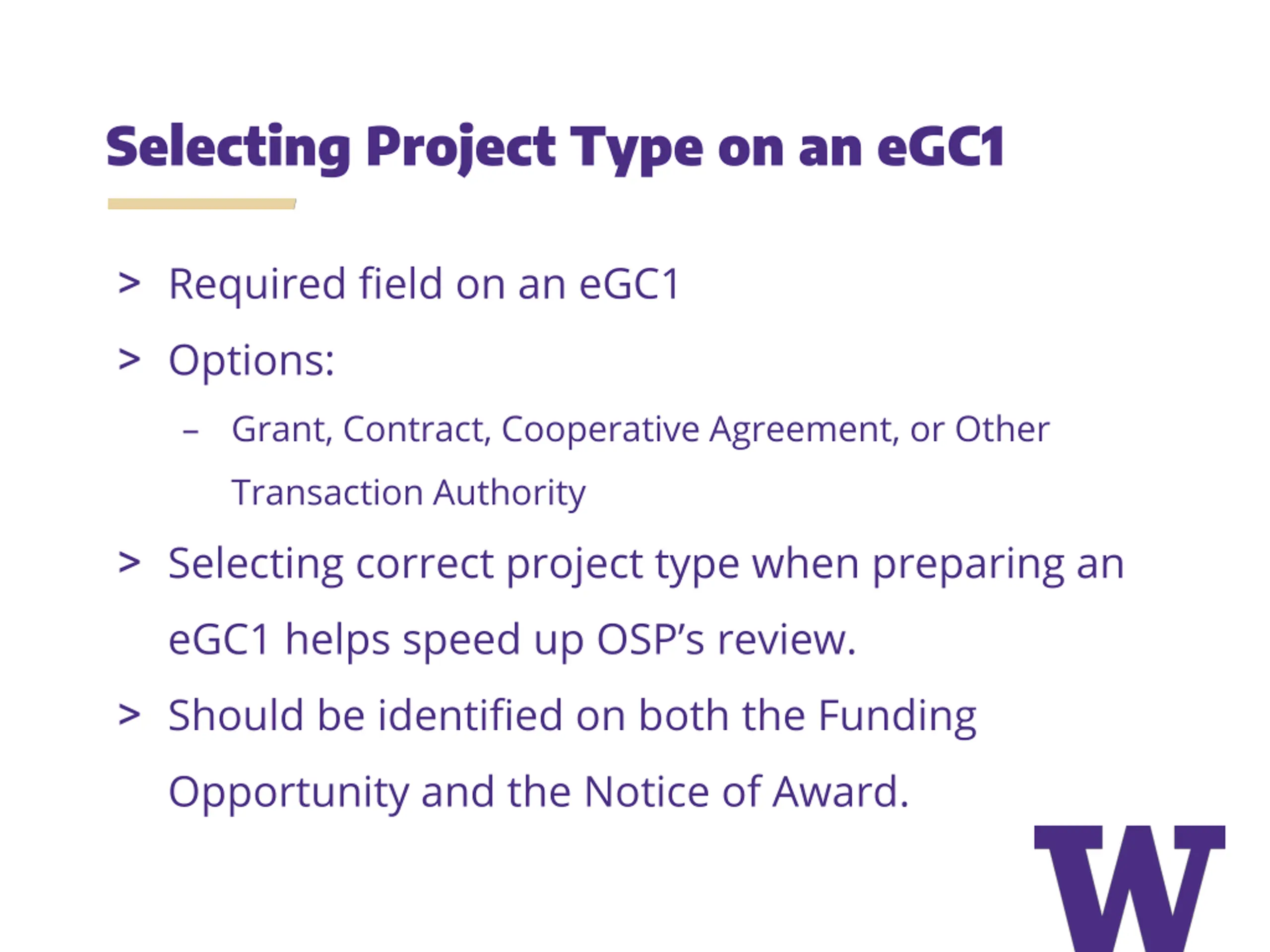 Selecting Project Type on an eGC1

> Required field on an eGC1

> Options:

– Grant, Contract, Cooperative Agreement, or Other Transaction Authority

> Selecting correct project type when preparing an eGC1 helps speed up OSP's review.

> Should be identified on both the Funding Opportunity and the Notice of Award.

W